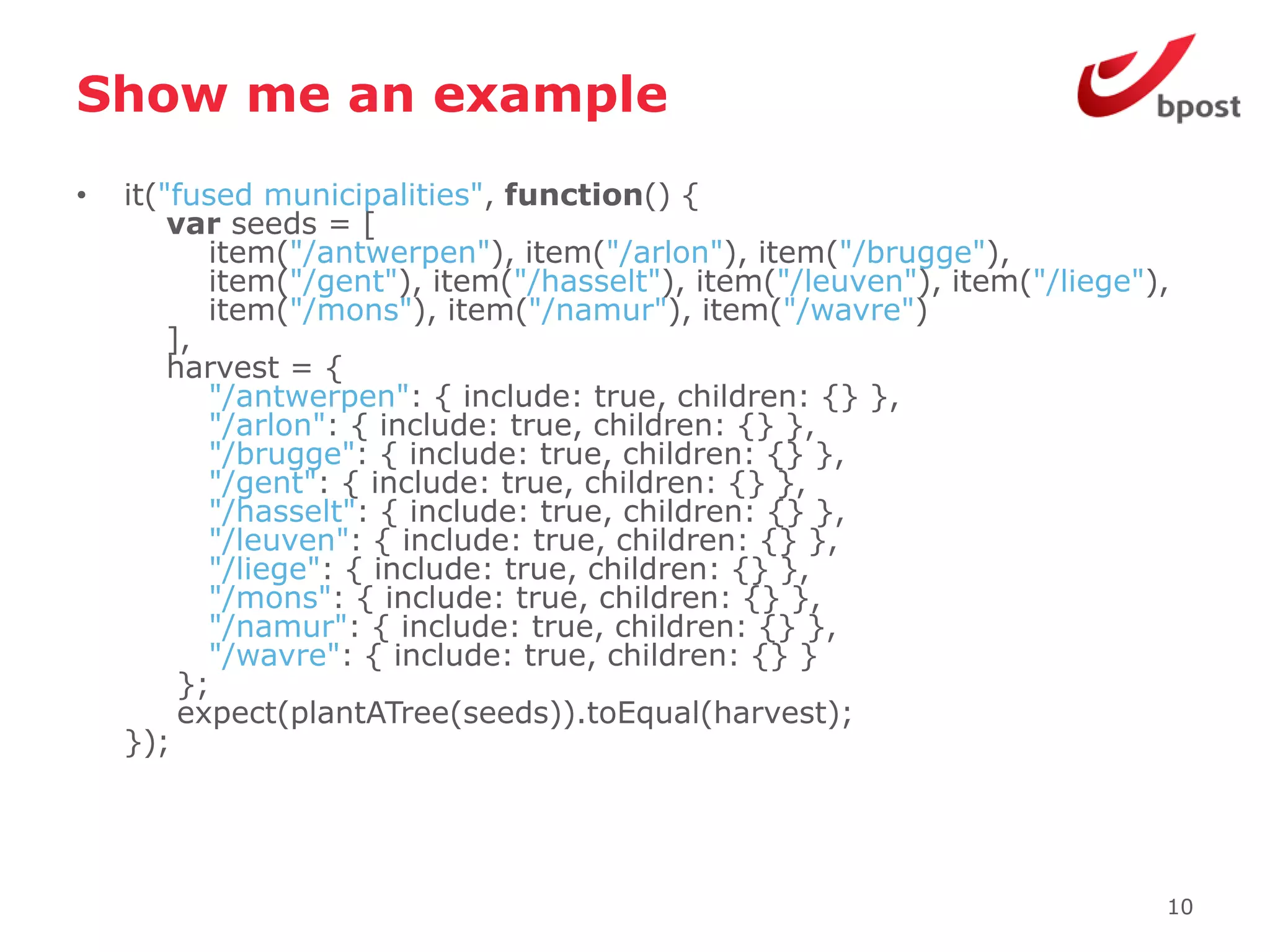 Show me an example

bpost

• it("fused municipalities", function() {
var seeds = [
item("/antwerpen"), item("/arlon"), item("/brugge"),
item("/gent"), item("/hasselt"), item("/leuven"), item("/liege"),
item("/mons"), item("/namur"), item("/wavre")
],
harvest = {
"/antwerpen": { include: true, children: {} },
"/arlon": { include: true, children: {} },
"/brugge": { include: true, children: {} },
"/gent": { include: true, children: {} },
"/hasselt": { include: true, children: {} },
"/leuven": { include: true, children: {} },
"/liege": { include: true, children: {} },
"/mons": { include: true, children: {} },
"/namur": { include: true, children: {} },
"/wavre": { include: true, children: {} }
};
expect(plantATree(seeds)).toEqual(harvest);
});

10